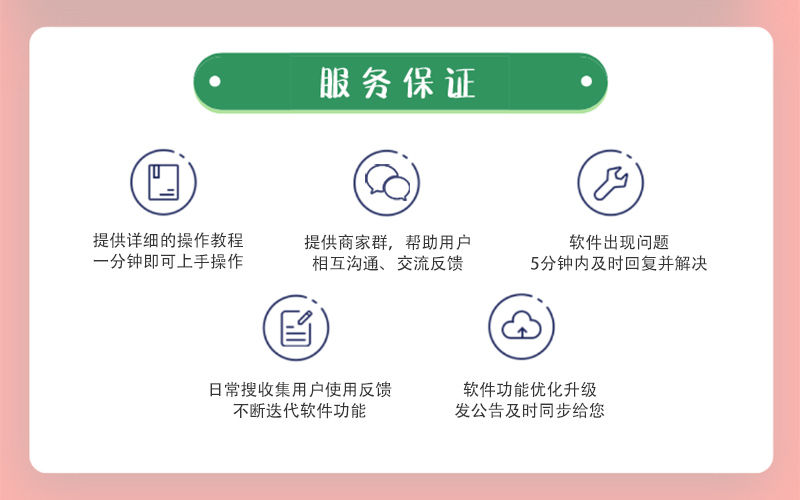 服务保证

提供详细的操作教程
一分钟即可上手操作

提供商家群，帮助用户
相互沟通、交流反馈

软件出现问题
5分钟内及时回复并解决

日常搜收集用户使用反馈
不断迭代软件功能

软件功能优化升级
发公告及时同步给您